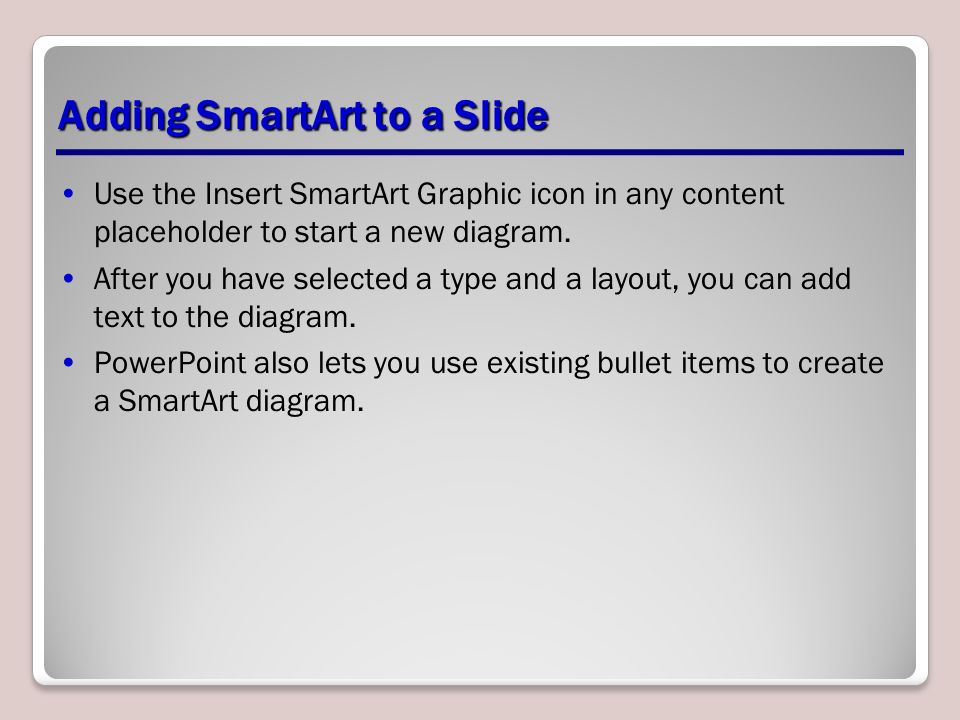 Adding SmartArt to a Slide

• Use the Insert SmartArt Graphic icon in any content placeholder to start a new diagram.

• After you have selected a type and a layout, you can add text to the diagram.

• PowerPoint also lets you use existing bullet items to create a SmartArt diagram.